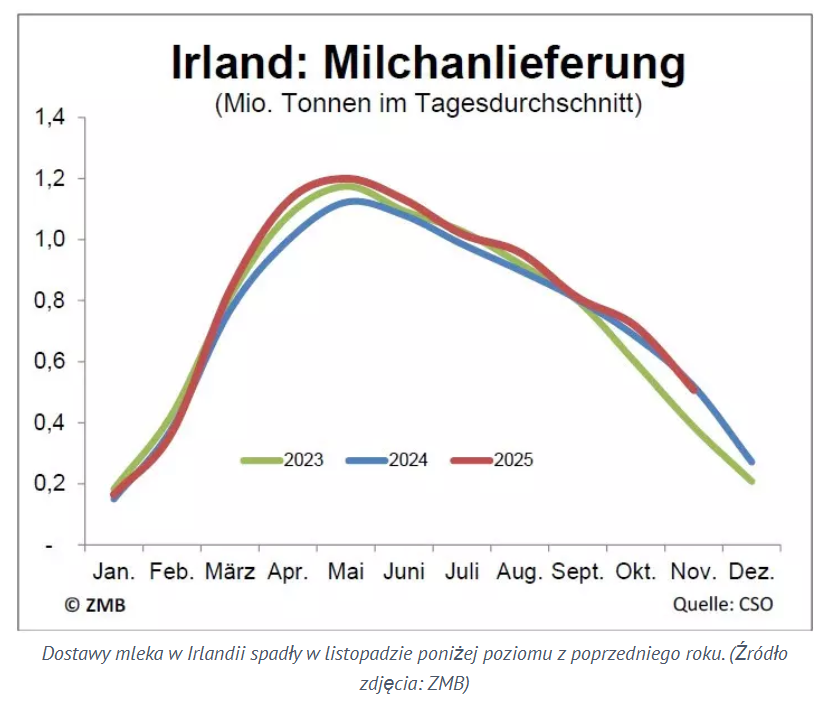 Irland: Milchanlieferung
(Mio. Tonnen im Tagesdurchschnitt)

1,4
1,2
1,0
0,8
0,6
0,4
0,2
-

2023 2024 2025

Jan. Feb. März Apr. Mai Juni Juli Aug. Sept. Okt. Nov. Dez.

© ZMB

Quelle: CSO

Dostawy mleka w Irlandii spadły w listopadzie poniżej poziomu z poprzedniego roku. (Źródło zdjęcia: ZMB)